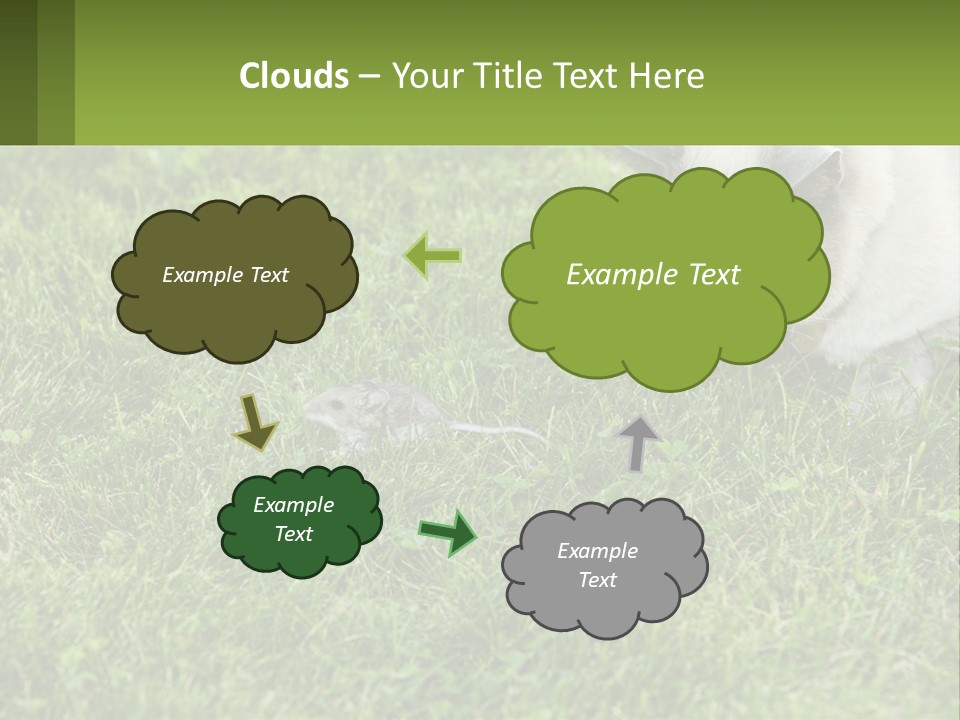 Clouds – Your Title Text Here

Example Text

Example Text

Example Text

Example Text